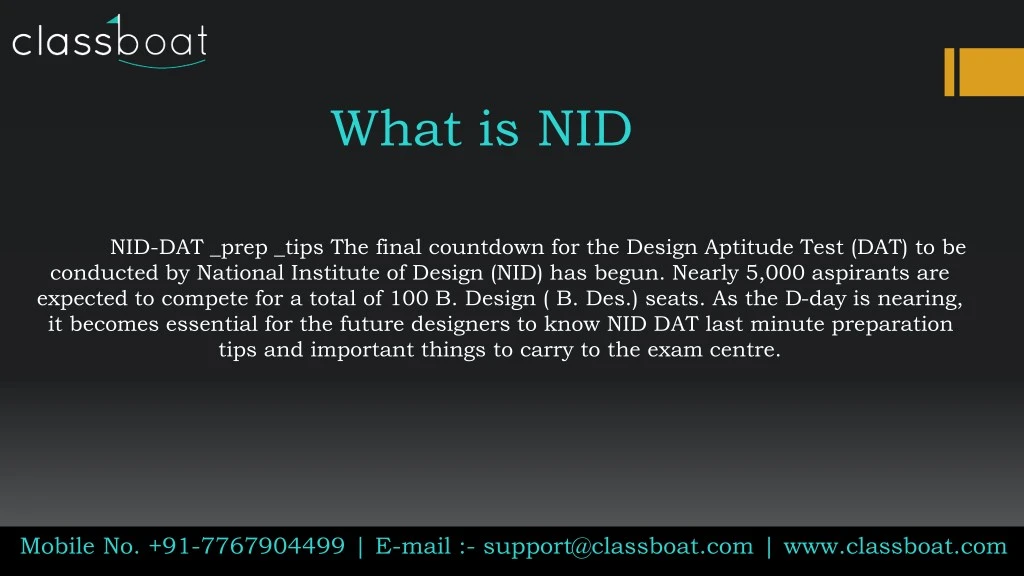 classboat

What is NID

NID-DAT _prep _tips The final countdown for the Design Aptitude Test (DAT) to be conducted by National Institute of Design (NID) has begun. Nearly 5,000 aspirants are expected to compete for a total of 100 B. Design ( B. Des.) seats. As the D-day is nearing, it becomes essential for the future designers to know NID DAT last minute preparation tips and important things to carry to the exam centre.

Mobile No. +91-7767904499 | E-mail :- support@classboat.com | www.classboat.com